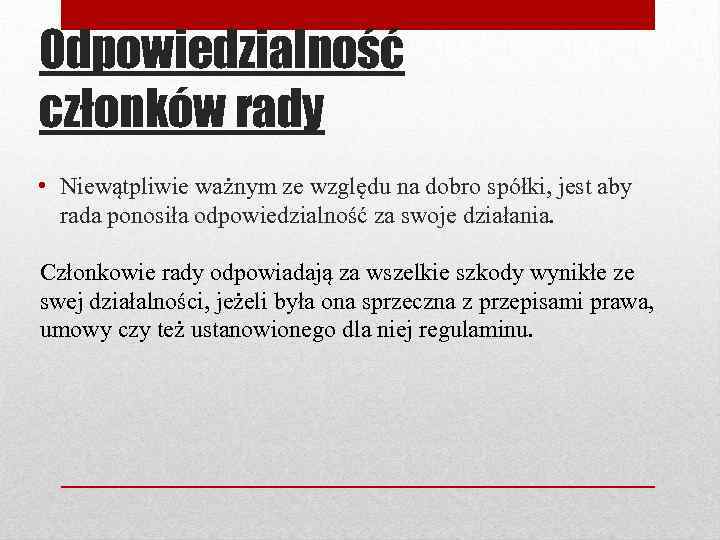 Odpowiedzialność członków rady

• Niewątpliwie ważnym ze względu na dobro spółki, jest aby rada ponosiła odpowiedzialność za swoje działania.

Członkowie rady odpowiadają za wszelkie szkody wynikłe ze swej działalności, jeżeli była ona sprzeczna z przepisami prawa, umowy czy też ustanowionego dla niej regulaminu.